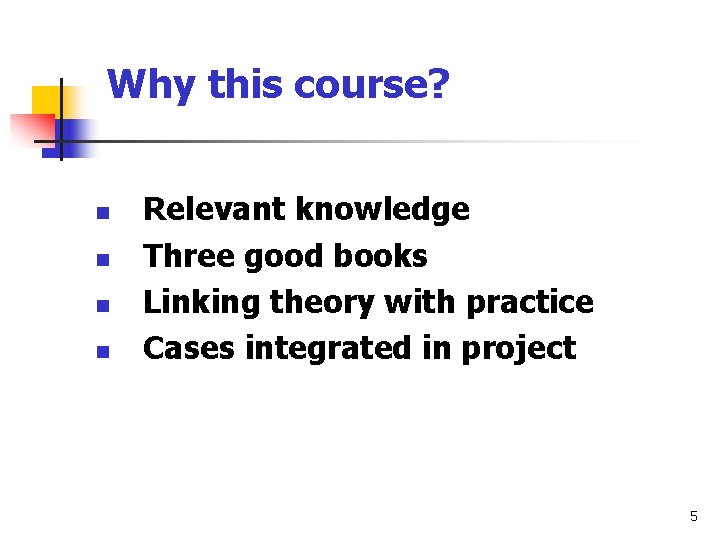 Why this course?

- Relevant knowledge
- Three good books
- Linking theory with practice
- Cases integrated in project

5